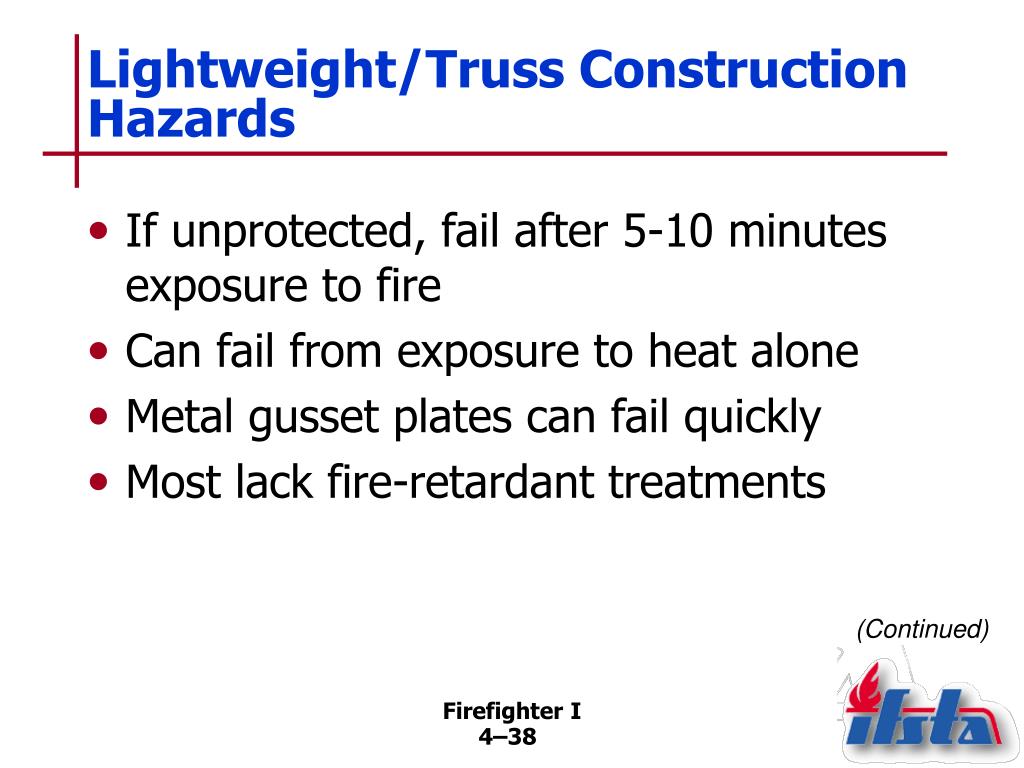 Lightweight/Truss Construction Hazards

• If unprotected, fail after 5-10 minutes exposure to fire
• Can fail from exposure to heat alone
• Metal gusset plates can fail quickly
• Most lack fire-retardant treatments

(Continued)

Firefighter I
4–38

ifsta